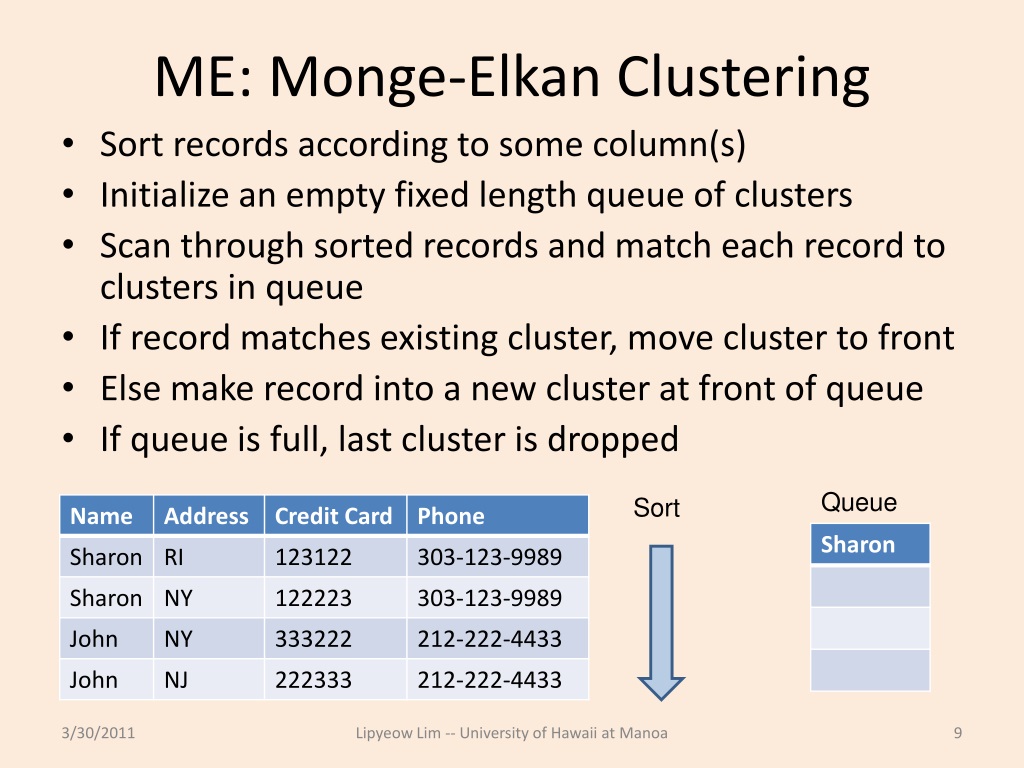 ME: Monge-Elkan Clustering

• Sort records according to some column(s)
• Initialize an empty fixed length queue of clusters
• Scan through sorted records and match each record to clusters in queue
• If record matches existing cluster, move cluster to front
• Else make record into a new cluster at front of queue
• If queue is full, last cluster is dropped

| Name | Address | Credit Card | Phone |
|---|---|---|---|
| Sharon | RI | 123122 | 303-123-9989 |
| Sharon | NY | 122223 | 303-123-9989 |
| John | NY | 333222 | 212-222-4433 |
| John | NJ | 222333 | 212-222-4433 |

Sort

Queue

| Sharon |
|---|
| |
| |
| |

3/30/2011

Lipyeow Lim -- University of Hawaii at Manoa

9